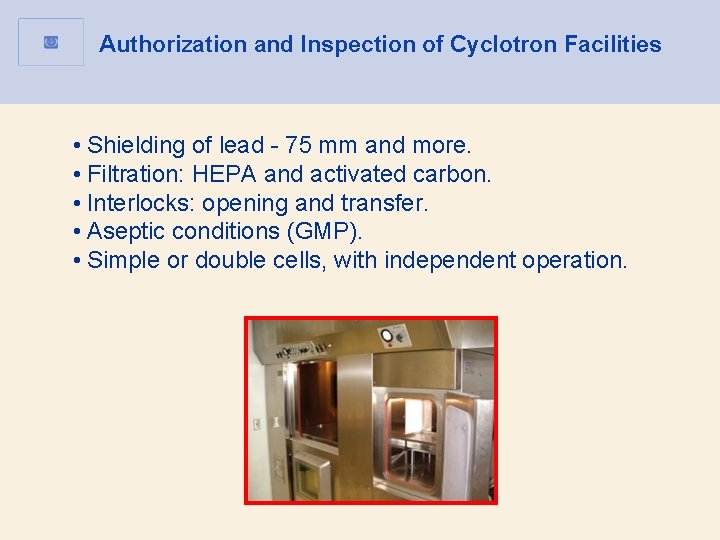 Authorization and Inspection of Cyclotron Facilities

• Shielding of lead - 75 mm and more.
• Filtration: HEPA and activated carbon.
• Interlocks: opening and transfer.
• Aseptic conditions (GMP).
• Simple or double cells, with independent operation.